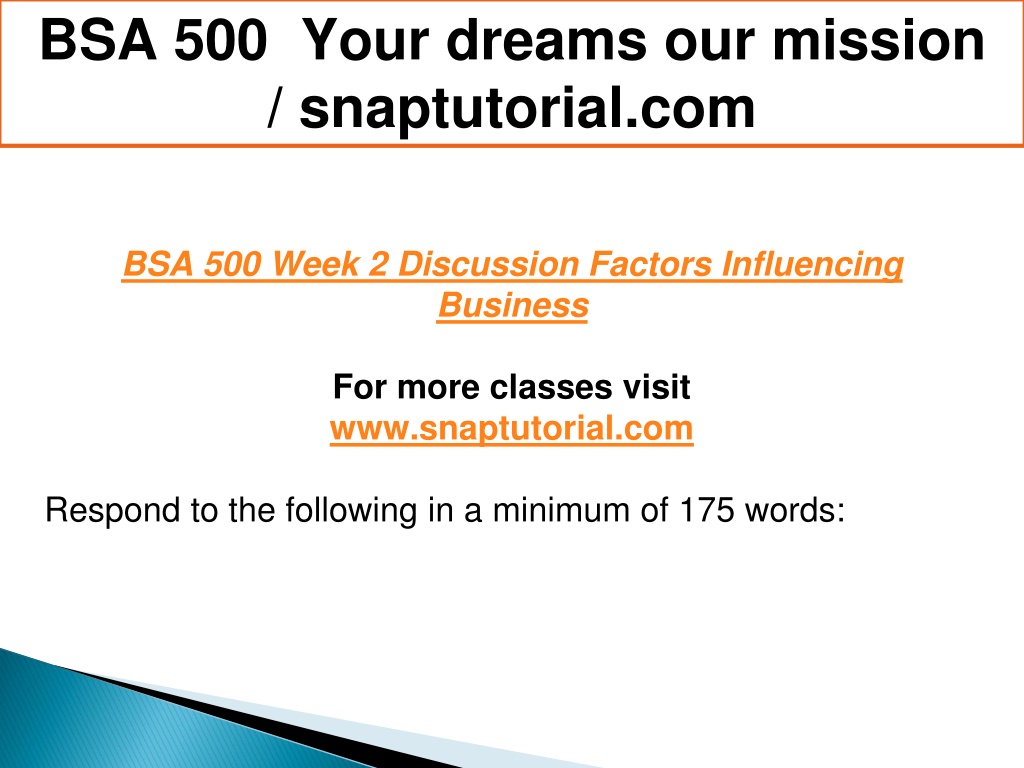 BSA 500 Your dreams our mission / snaptutorial.com

BSA 500 Week 2 Discussion Factors Influencing Business

For more classes visit
www.snaptutorial.com

Respond to the following in a minimum of 175 words: